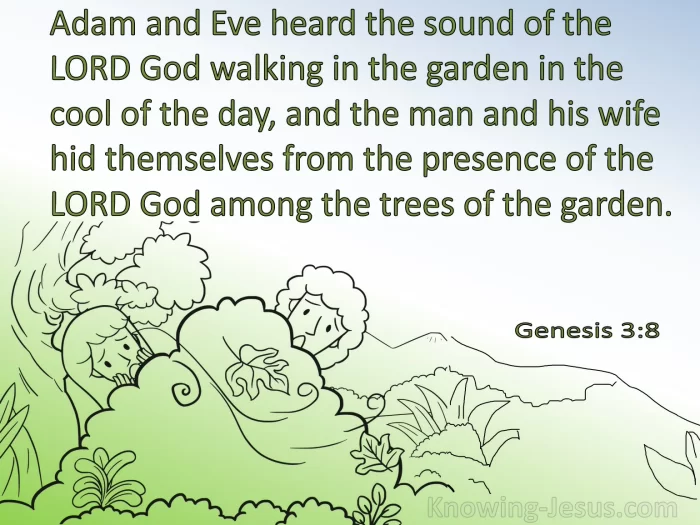 Adam and Eve heard the sound of the LORD God walking in the garden in the cool of the day, and the man and his wife hid themselves from the presence of the LORD God among the trees of the garden.

Genesis 3:8

Knowing-Jesus.com